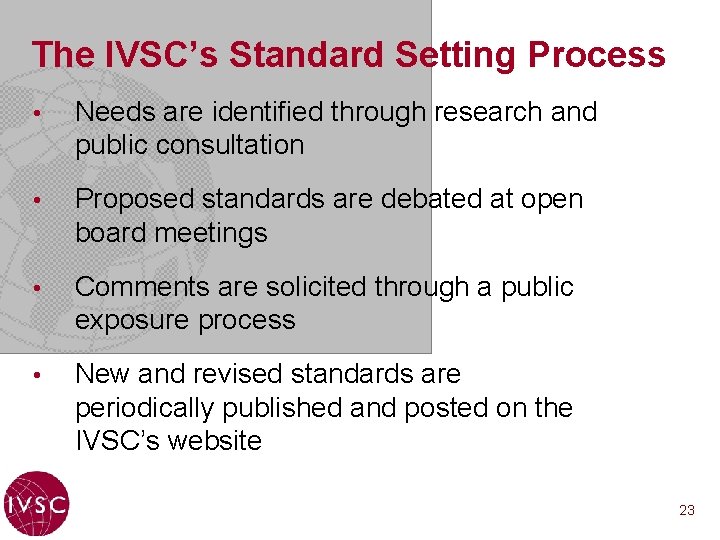 The IVSC's Standard Setting Process

• Needs are identified through research and public consultation

• Proposed standards are debated at open board meetings

• Comments are solicited through a public exposure process

• New and revised standards are periodically published and posted on the IVSC's website

IVSC

23